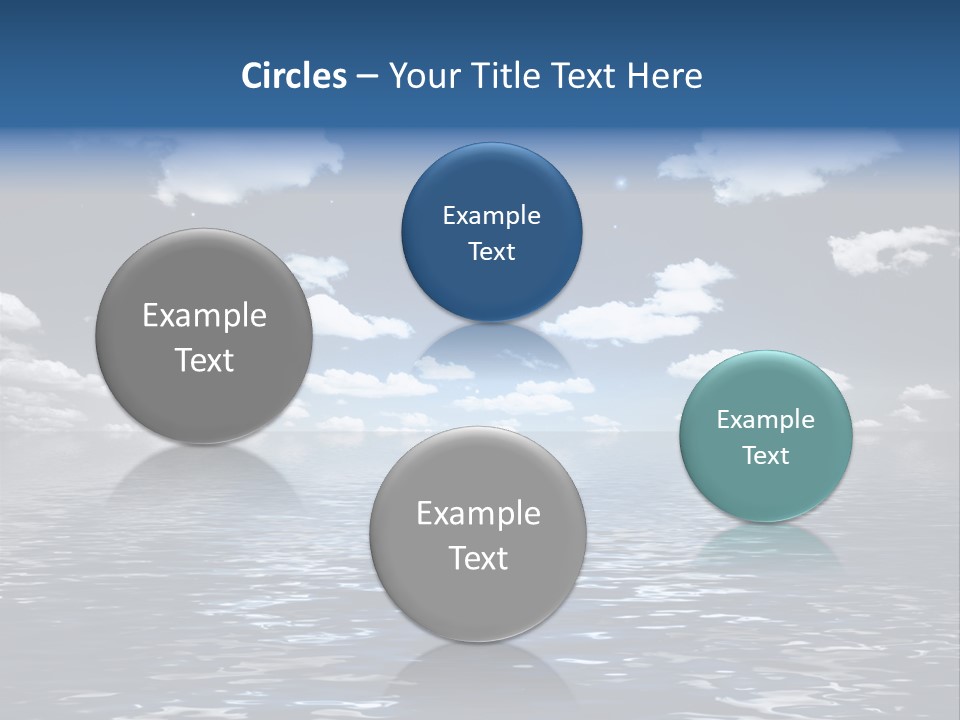 Circles – Your Title Text Here

Example Text

Example Text

Example Text

Example Text